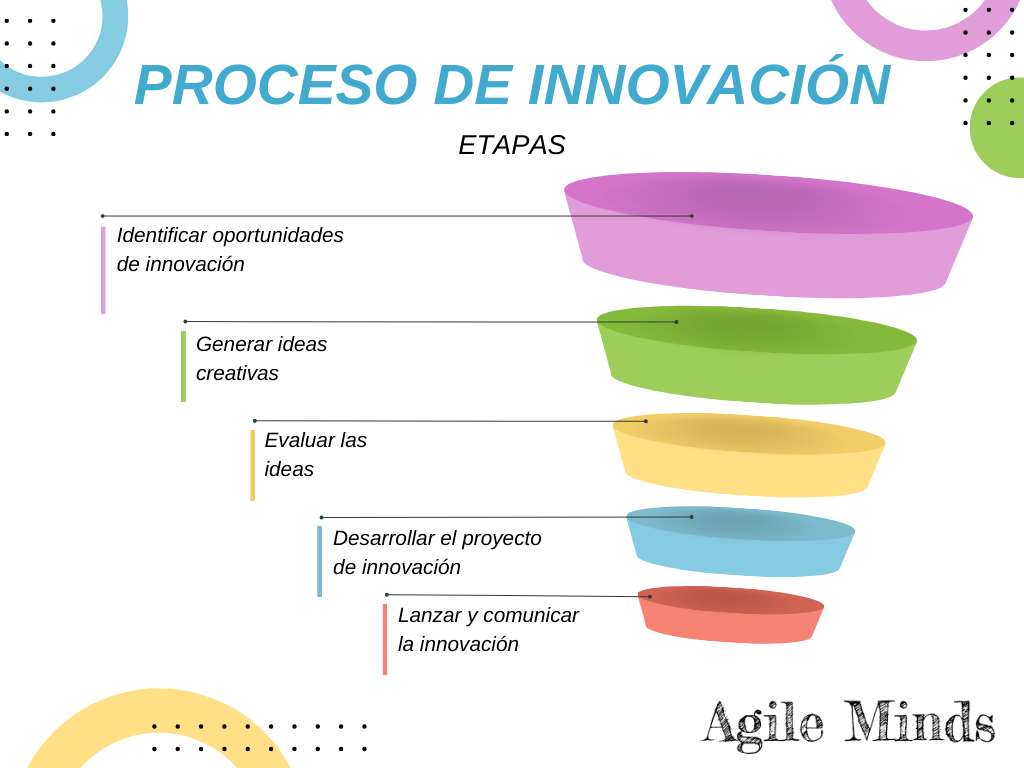 PROCESO DE INNOVACIÓN

ETAPAS

Identificar oportunidades de innovación

Generar ideas creativas

Evaluar las ideas

Desarrollar el proyecto de innovación

Lanzar y comunicar la innovación

Agile Minds